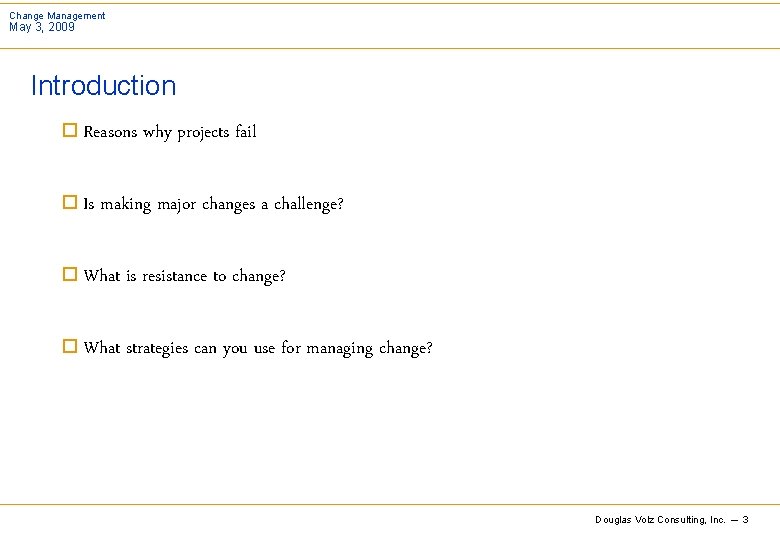 Change Management
May 3, 2009

Introduction

☐ Reasons why projects fail

☐ Is making major changes a challenge?

☐ What is resistance to change?

☐ What strategies can you use for managing change?

Douglas Volz Consulting, Inc. — 3